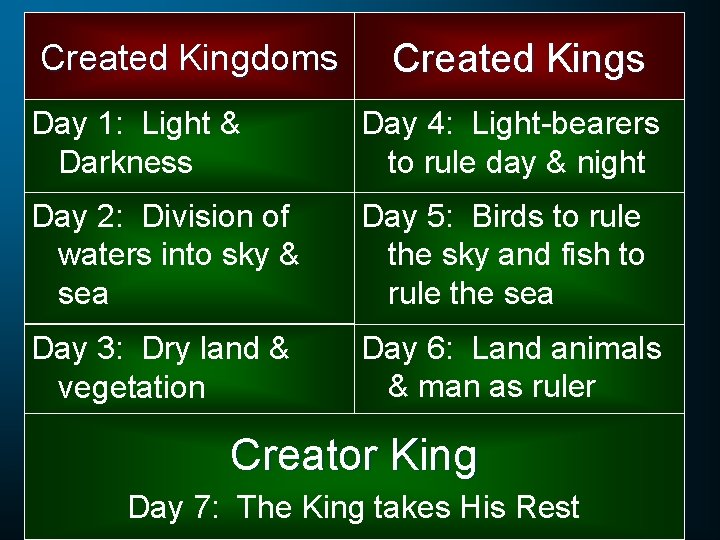 | Created Kingdoms | Created Kings |
|---|---|
| Day 1: Light & Darkness | Day 4: Light-bearers to rule day & night |
| Day 2: Division of waters into sky & sea | Day 5: Birds to rule the sky and fish to rule the sea |
| Day 3: Dry land & vegetation | Day 6: Land animals & man as ruler |

Creator King

Day 7: The King takes His Rest